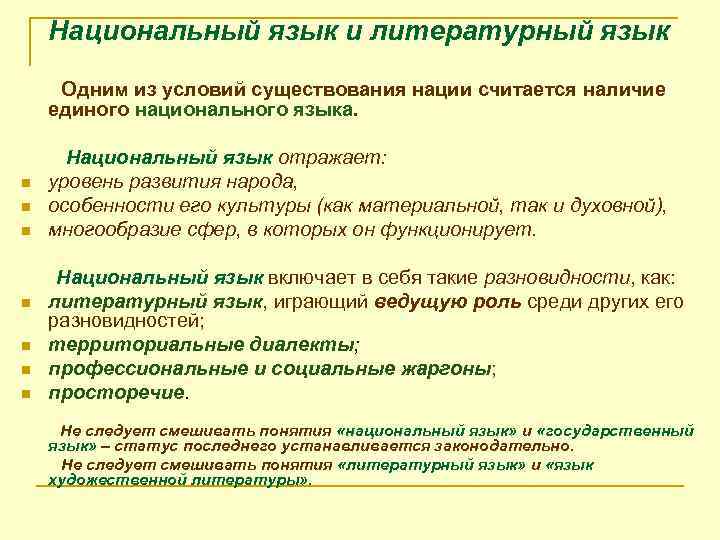 Национальный язык и литературный язык

Одним из условий существования нации считается наличие единого национального языка.

Национальный язык отражает:
уровень развития народа,
особенности его культуры (как материальной, так и духовной),
многообразие сфер, в которых он функционирует.

Национальный язык включает в себя такие разновидности, как:
литературный язык, играющий ведущую роль среди других его разновидностей;
территориальные диалекты;
профессиональные и социальные жаргоны;
просторечие.

Не следует смешивать понятия «национальный язык» и «государственный язык» – статус последнего устанавливается законодательно.
Не следует смешивать понятия «литературный язык» и «язык художественной литературы».